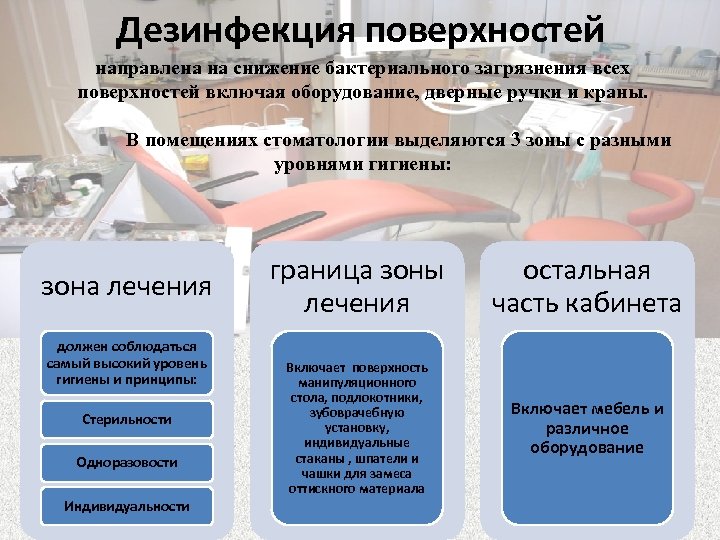 Дезинфекция поверхностей

направлена на снижение бактериального загрязнения всех поверхностей включая оборудование, дверные ручки и краны.

В помещениях стоматологии выделяются 3 зоны с разными уровнями гигиены:

зона лечения

должен соблюдаться самый высокий уровень гигиены и принципы:

Стерильности

Одноразовости

Индивидуальности

граница зоны лечения

Включает поверхность манипуляционного стола, подлокотники, зубоврачебную установку, индивидуальные стаканы , шпатели и чашки для замеса оттискного материала

остальная часть кабинета

Включает мебель и различное оборудование